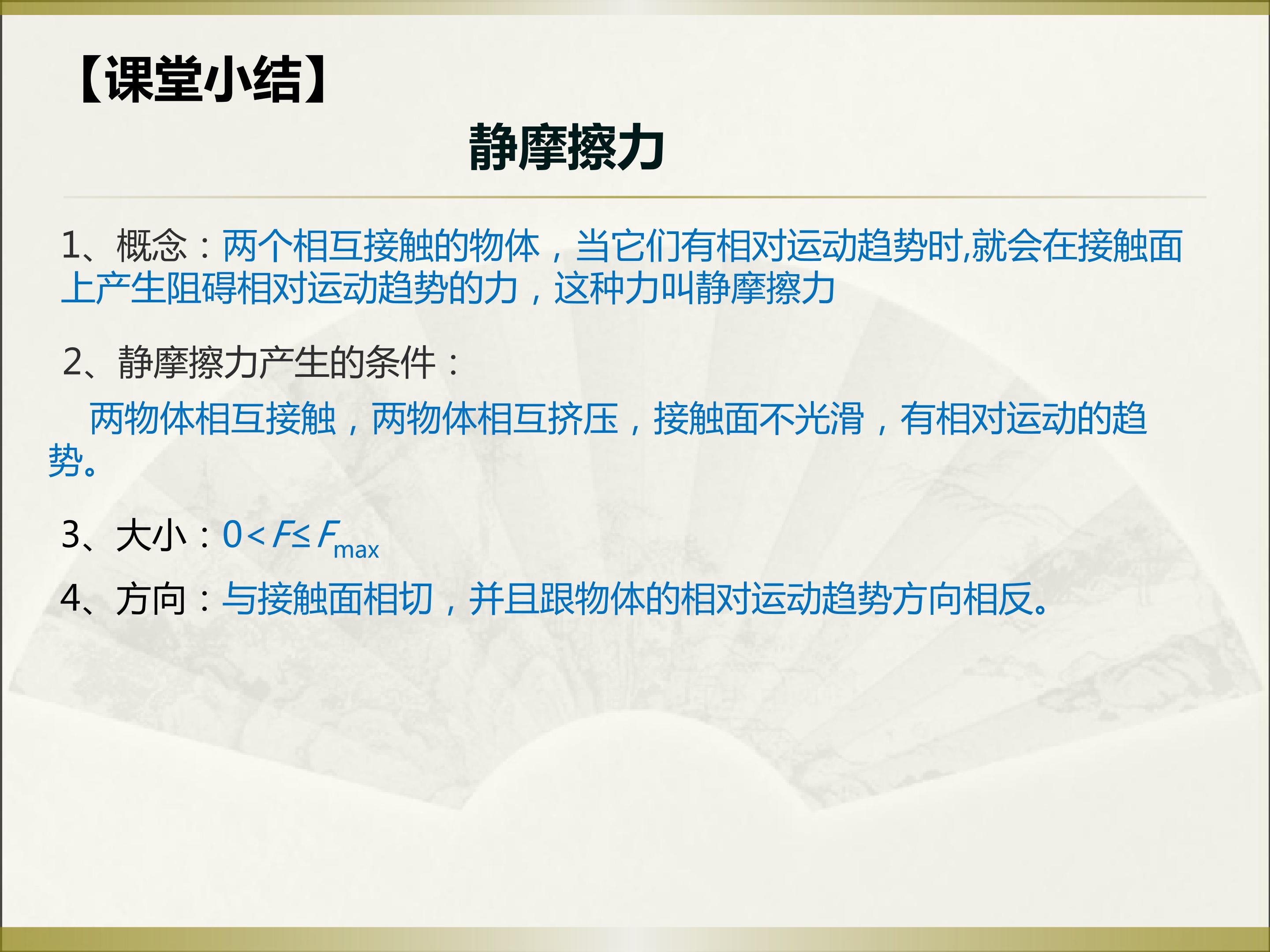 【课堂小结】

静摩擦力

1、概念：两个相互接触的物体，当它们有相对运动趋势时,就会在接触面上产生阻碍相对运动趋势的力，这种力叫静摩擦力

2、静摩擦力产生的条件：

两物体相互接触，两物体相互挤压，接触面不光滑，有相对运动的趋势。

3、大小：$0<F\leq F_{max}$

4、方向：与接触面相切，并且跟物体的相对运动趋势方向相反。